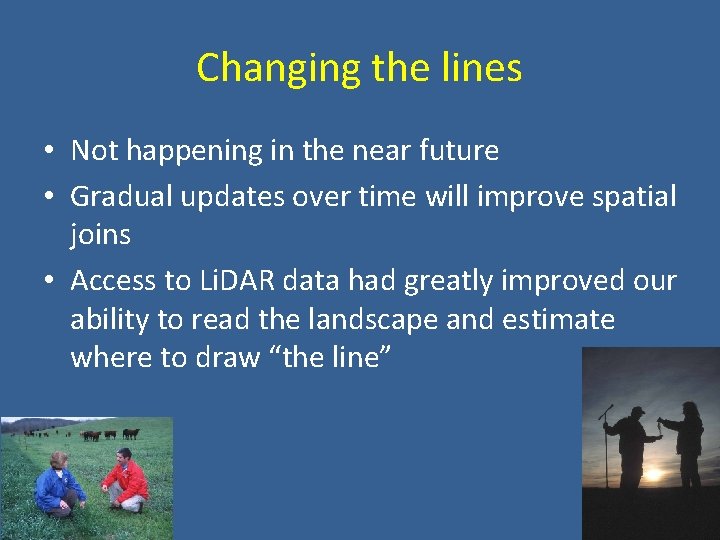 Changing the lines

• Not happening in the near future
• Gradual updates over time will improve spatial joins
• Access to LiDAR data had greatly improved our ability to read the landscape and estimate where to draw “the line”